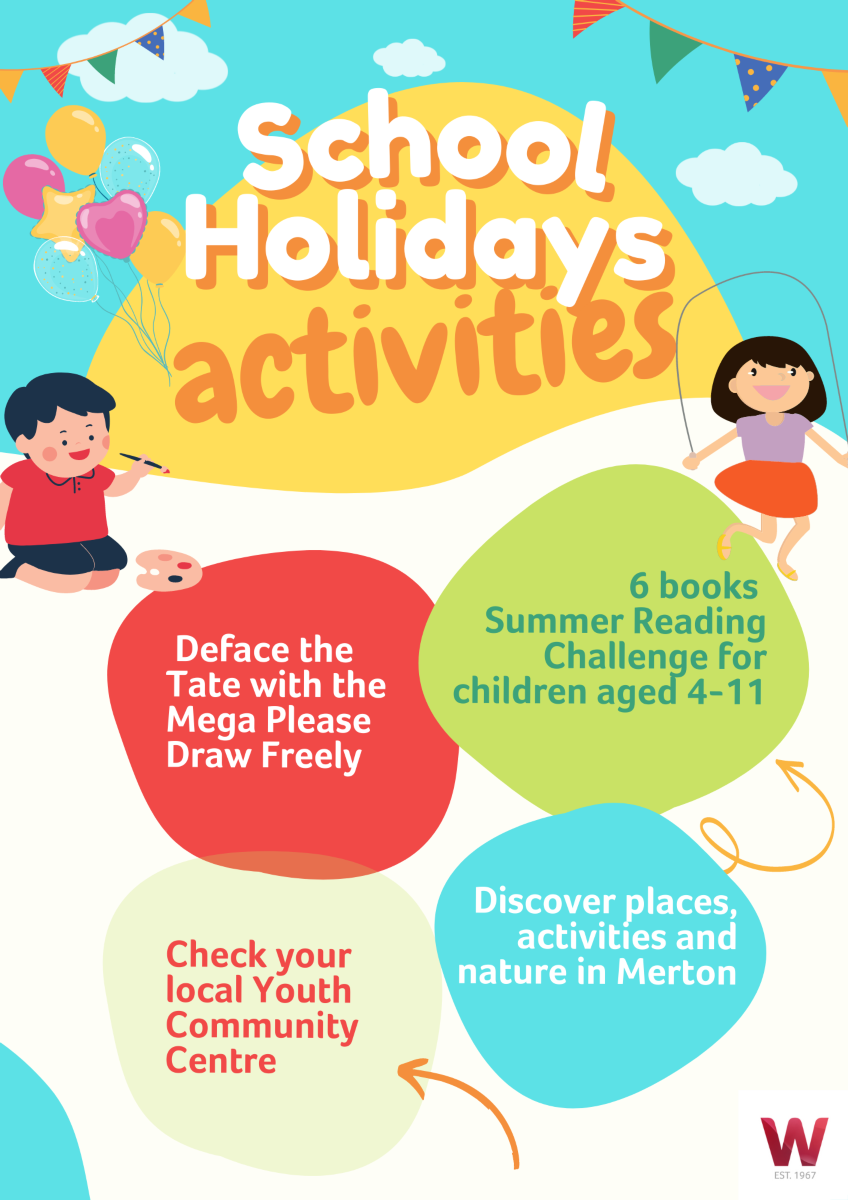 School Holidays activities

Deface the Tate with the Mega Please Draw Freely

6 books Summer Reading Challenge for children aged 4-11

Discover places, activities and nature in Merton

Check your local Youth Community Centre

W
EST. 1967